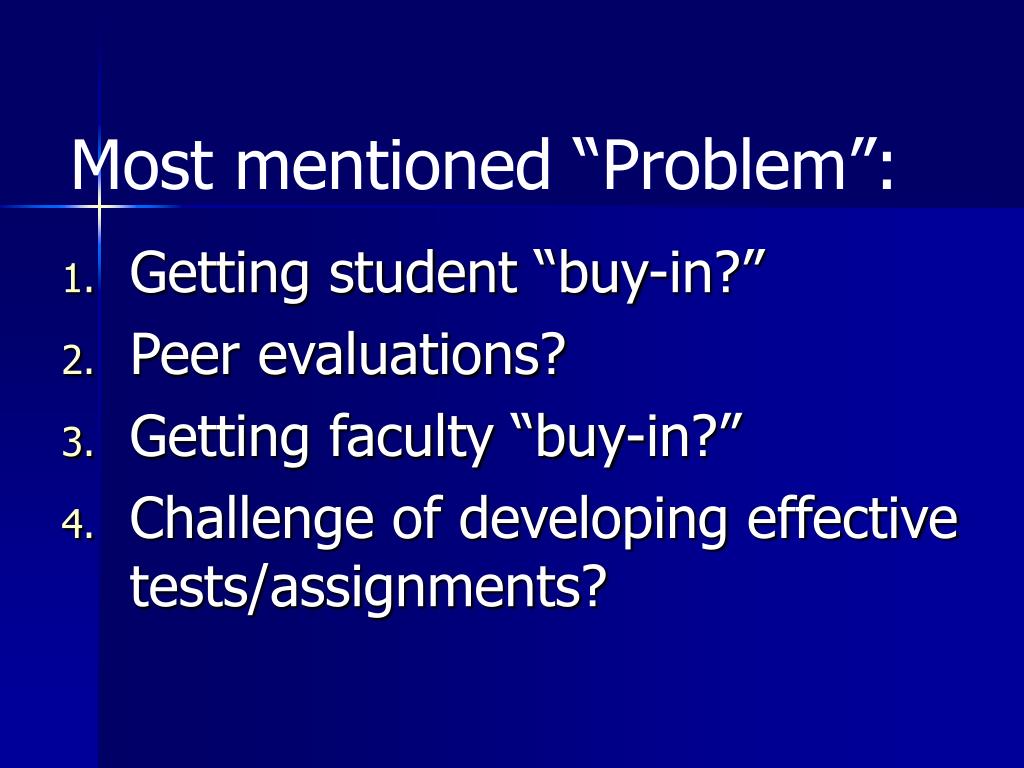 Most mentioned “Problem”:

1. Getting student “buy-in?”
2. Peer evaluations?
3. Getting faculty “buy-in?”
4. Challenge of developing effective tests/assignments?